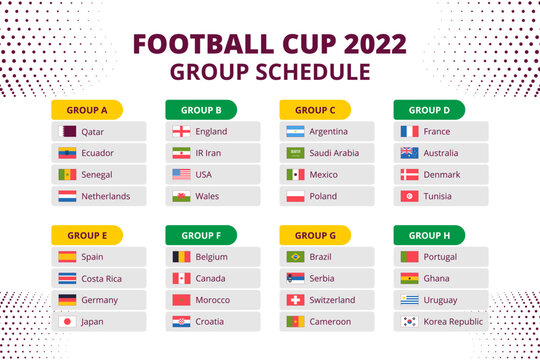 FOOTBALL CUP 2022
GROUP SCHEDULE

GROUP A
Qatar
Ecuador
Senegal
Netherlands

GROUP B
England
IR Iran
USA
Wales

GROUP C
Argentina
Saudi Arabia
Mexico
Poland

GROUP D
France
Australia
Denmark
Tunisia

GROUP E
Spain
Costa Rica
Germany
Japan

GROUP F
Belgium
Canada
Morocco
Croatia

GROUP G
Brazil
Serbia
Switzerland
Cameroon

GROUP H
Portugal
Ghana
Uruguay
Korea Republic